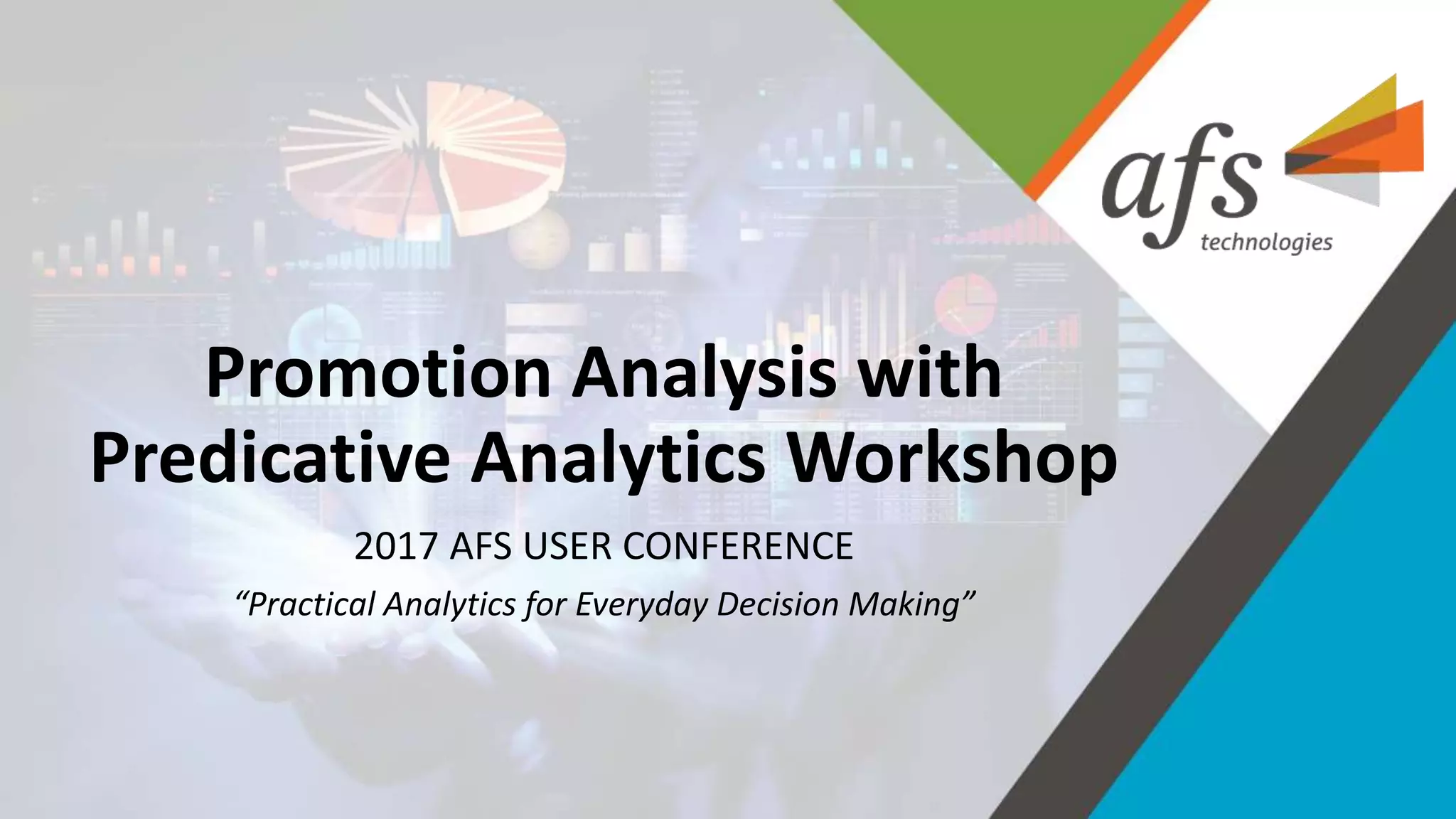 afs technologies

Promotion Analysis with Predicative Analytics Workshop

2017 AFS USER CONFERENCE

“Practical Analytics for Everyday Decision Making”